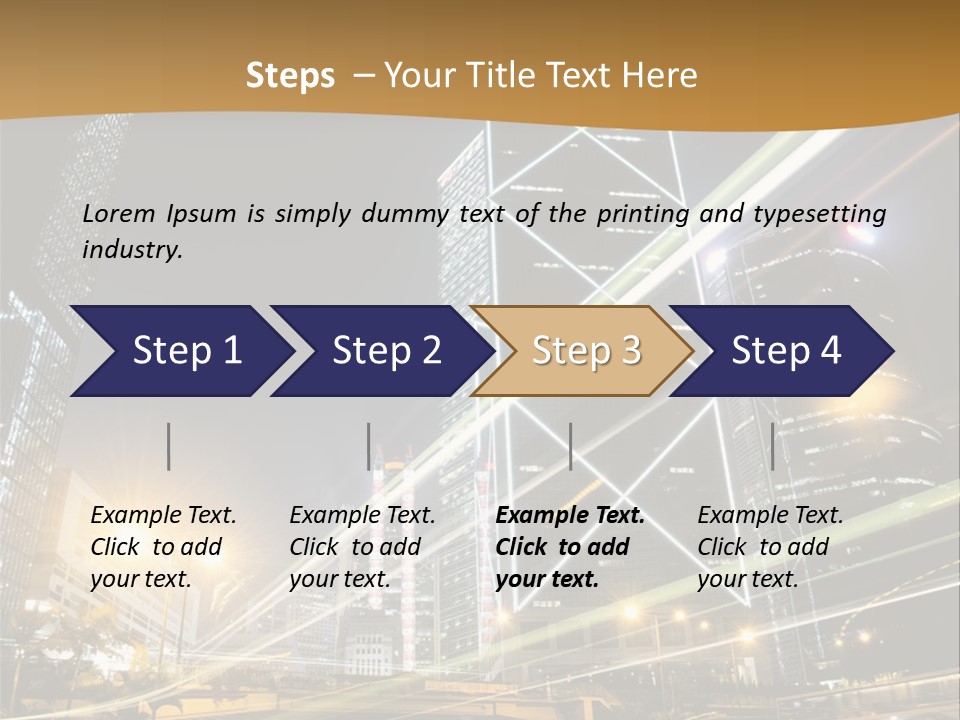 Steps – Your Title Text Here

Lorem Ipsum is simply dummy text of the printing and typesetting industry.

Step 1

Step 2

Step 3

Step 4

Example Text. Click to add your text.

Example Text. Click to add your text.

Example Text. Click to add your text.

Example Text. Click to add your text.